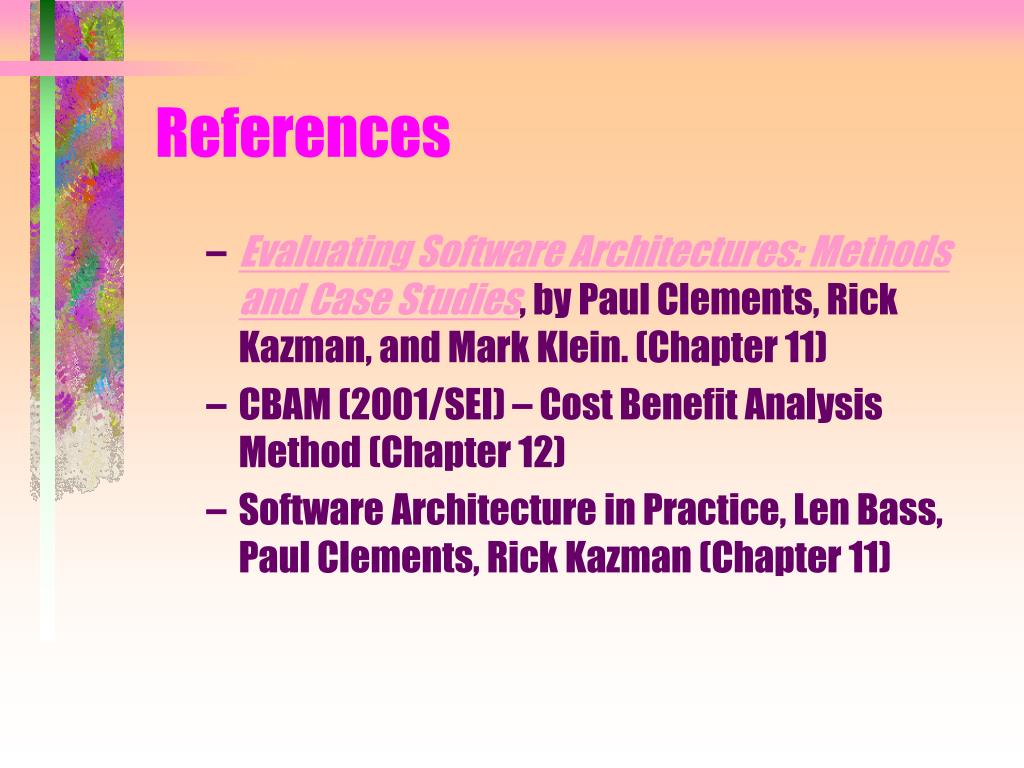 References

– Evaluating Software Architectures: Methods and Case Studies, by Paul Clements, Rick Kazman, and Mark Klein. (Chapter 11)
– CBAM (2001/SEI) – Cost Benefit Analysis Method (Chapter 12)
– Software Architecture in Practice, Len Bass, Paul Clements, Rick Kazman (Chapter 11)